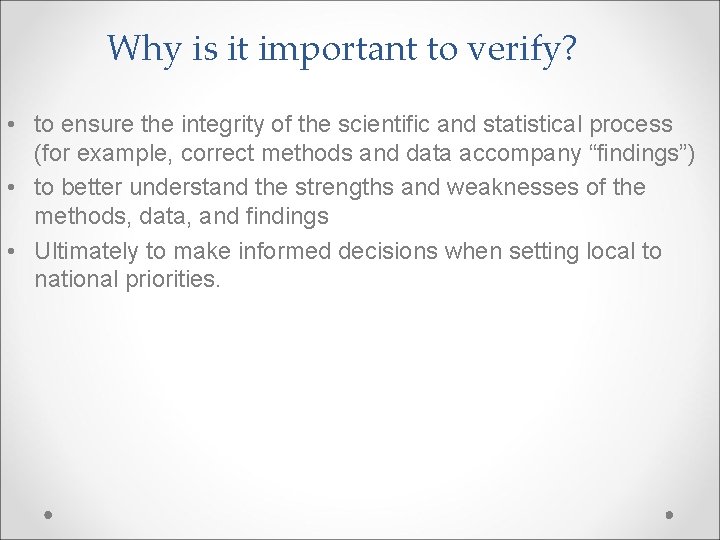 Why is it important to verify?

• to ensure the integrity of the scientific and statistical process (for example, correct methods and data accompany “findings”)
• to better understand the strengths and weaknesses of the methods, data, and findings
• Ultimately to make informed decisions when setting local to national priorities.